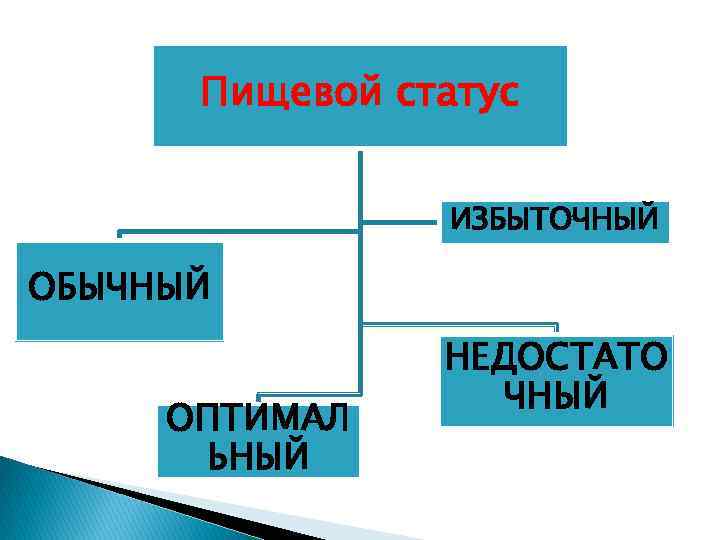 Пищевой статус

ИЗБЫТОЧНЫЙ

ОБЫЧНЫЙ

НЕДОСТАТОЧНЫЙ

ОПТИМАЛЬНЫЙ